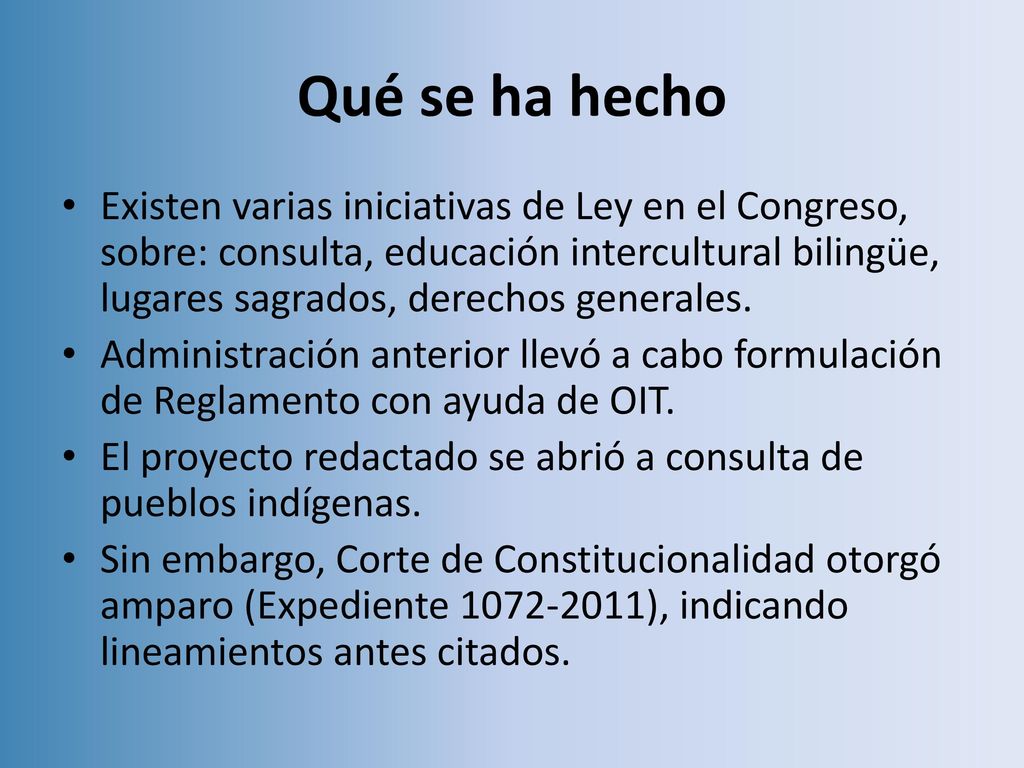 Qué se ha hecho

• Existen varias iniciativas de Ley en el Congreso, sobre: consulta, educación intercultural bilingüe, lugares sagrados, derechos generales.
• Administración anterior llevó a cabo formulación de Reglamento con ayuda de OIT.
• El proyecto redactado se abrió a consulta de pueblos indígenas.
• Sin embargo, Corte de Constitucionalidad otorgó amparo (Expediente 1072-2011), indicando lineamientos antes citados.